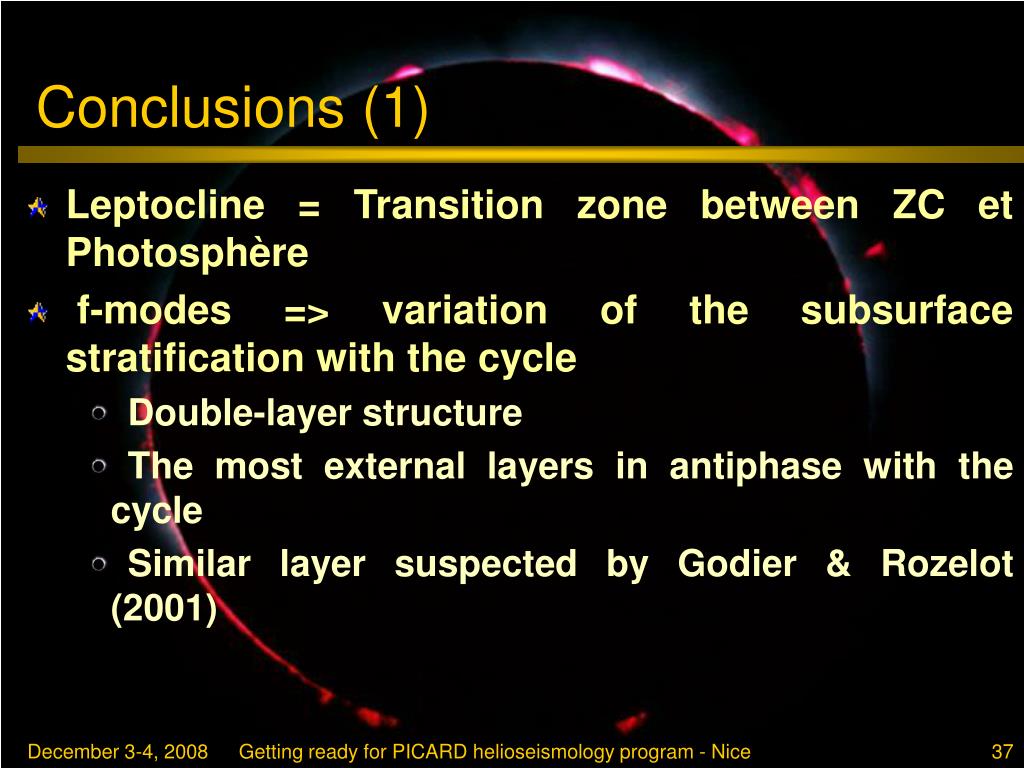 Conclusions (1)

Leptocline = Transition zone between ZC et Photosphère

f-modes => variation of the subsurface stratification with the cycle

Double-layer structure

The most external layers in antiphase with the cycle

Similar layer suspected by Godier & Rozelot (2001)

December 3-4, 2008 Getting ready for PICARD helioseismology program - Nice 37